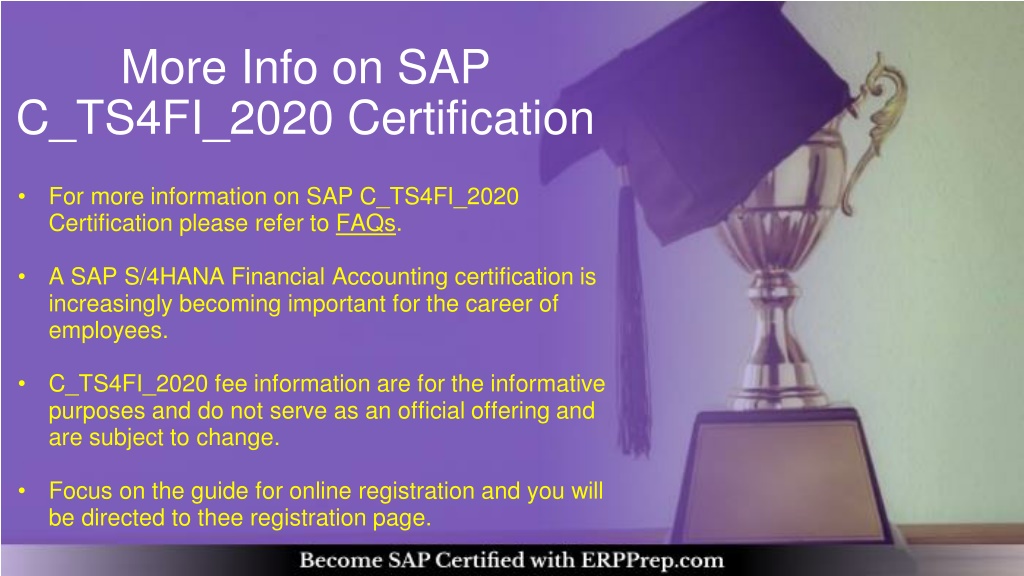 More Info on SAP C_TS4FI_2020 Certification

• For more information on SAP C_TS4FI_2020 Certification please refer to FAQs.

• A SAP S/4HANA Financial Accounting certification is increasingly becoming important for the career of employees.

• C_TS4FI_2020 fee information are for the informative purposes and do not serve as an official offering and are subject to change.

• Focus on the guide for online registration and you will be directed to thee registration page.

Become SAP Certified with ERPPrep.com